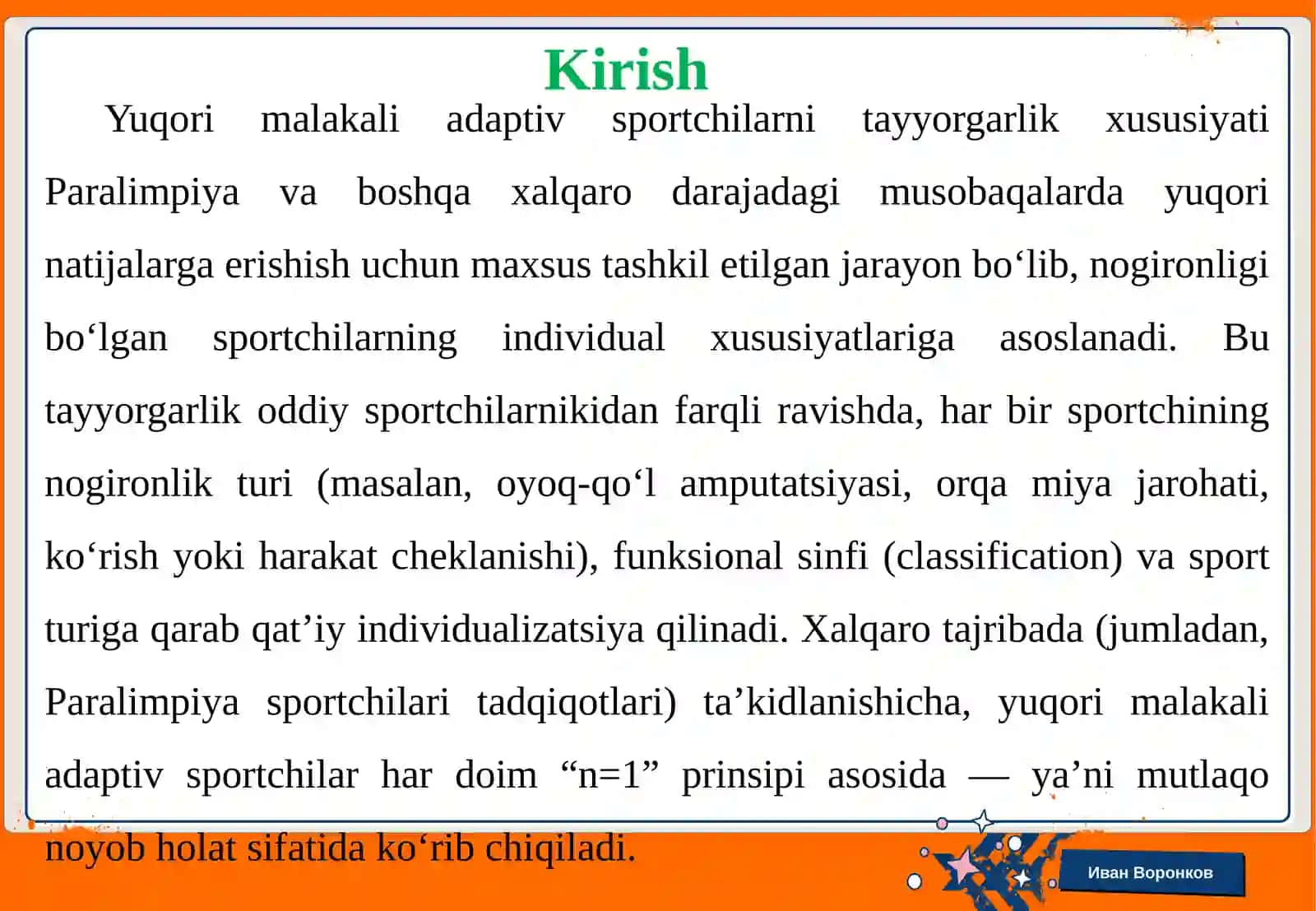 Kirish

Yuqori malakali adaptiv sportchilarni tayyorgarlik xususiyati Paralimpiya va boshqa xalqaro darajadagi musobaqalarda yuqori natijalarga erishish uchun maxsus tashkil etilgan jarayon bo‘lib, nogironligi bo‘lgan sportchilarning individual xususiyatlariga asoslanadi. Bu tayyorgarlik oddiy sportchilarnikidan farqli ravishda, har bir sportchining nogironlik turi (masalan, oyoq-qo‘l amputatsiyasi, orqa miya jarohati, ko‘rish yoki harakat cheklanishi), funksional sinfi (classification) va sport turiga qarab qat’iy individualizatsiya qilinadi. Xalqaro tajribada (jumladan, Paralimpiya sportchilari tadqiqotlari) ta’kidlanishicha, yuqori malakali adaptiv sportchilar har doim “n=1” prinsipi asosida — ya’ni mutlaqo noyob holat sifatida ko‘rib chiqiladi.

Иван Воронков